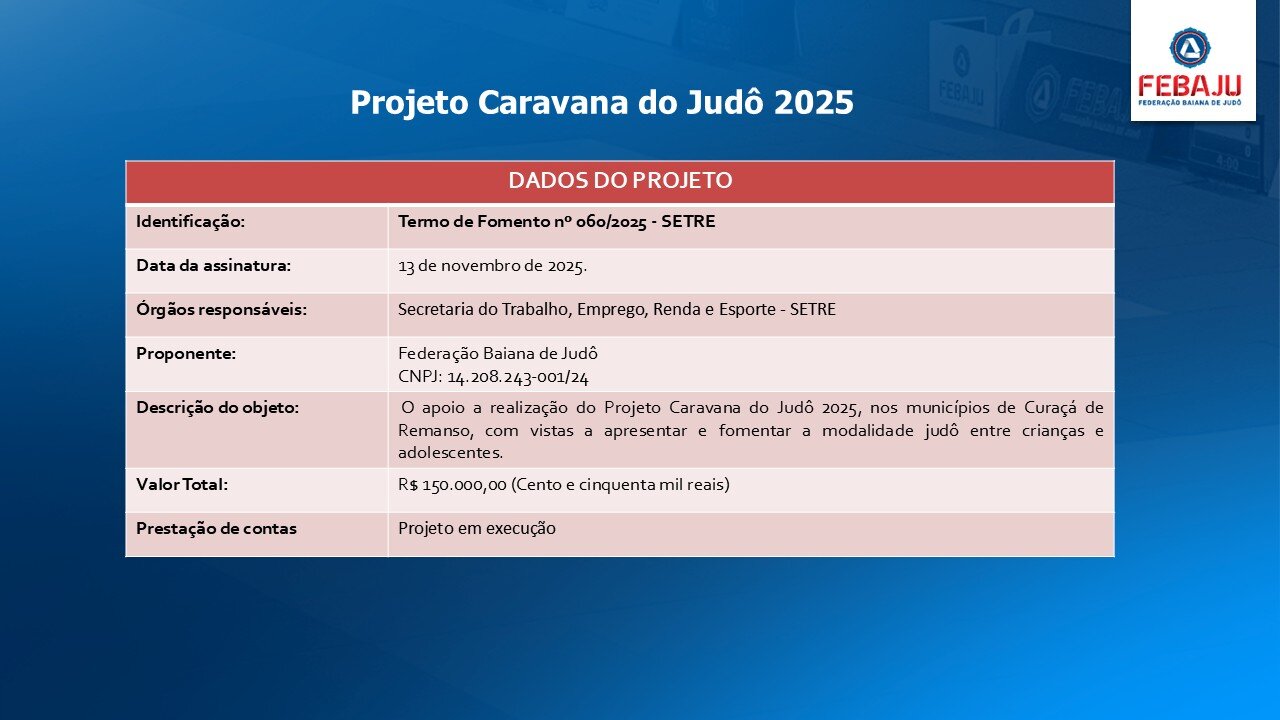 FEBAJU
FEDERAÇÃO BAIANA DE JUDÔ

Projeto Caravana do Judô 2025

| DADOS DO PROJETO | |
|---|---|
| Identificação: | Termo de Fomento nº 060/2025 - SETRE |
| Data da assinatura: | 13 de novembro de 2025. |
| Órgãos responsáveis: | Secretaria do Trabalho, Emprego, Renda e Esporte - SETRE |
| Proponente: | Federação Baiana de Judô CNPJ: 14.208.243-001/24 |
| Descrição do objeto: | O apoio a realização do Projeto Caravana do Judô 2025, nos municípios de Curaçá de Remanso, com vistas a apresentar e fomentar a modalidade judô entre crianças e adolescentes. |
| Valor Total: | R$ 150.000,00 (Cento e cinquenta mil reais) |
| Prestação de contas | Projeto em execução |